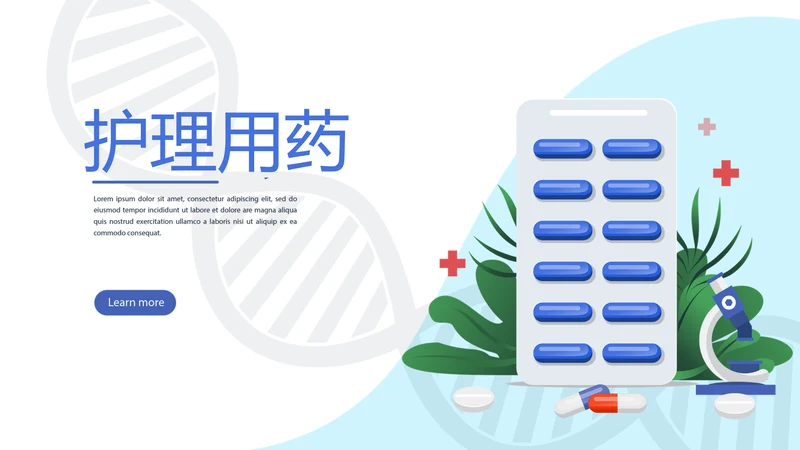 护理用药

Lorem ipsum dolor sit amet, consectetur adipiscing elit, sed do eiusmod tempor incididunt ut labore et dolore are magna aliqua quis nostrud exercitation ullamco a laboris nisi ut aliquip ex ea commodo consequat.

Learn more